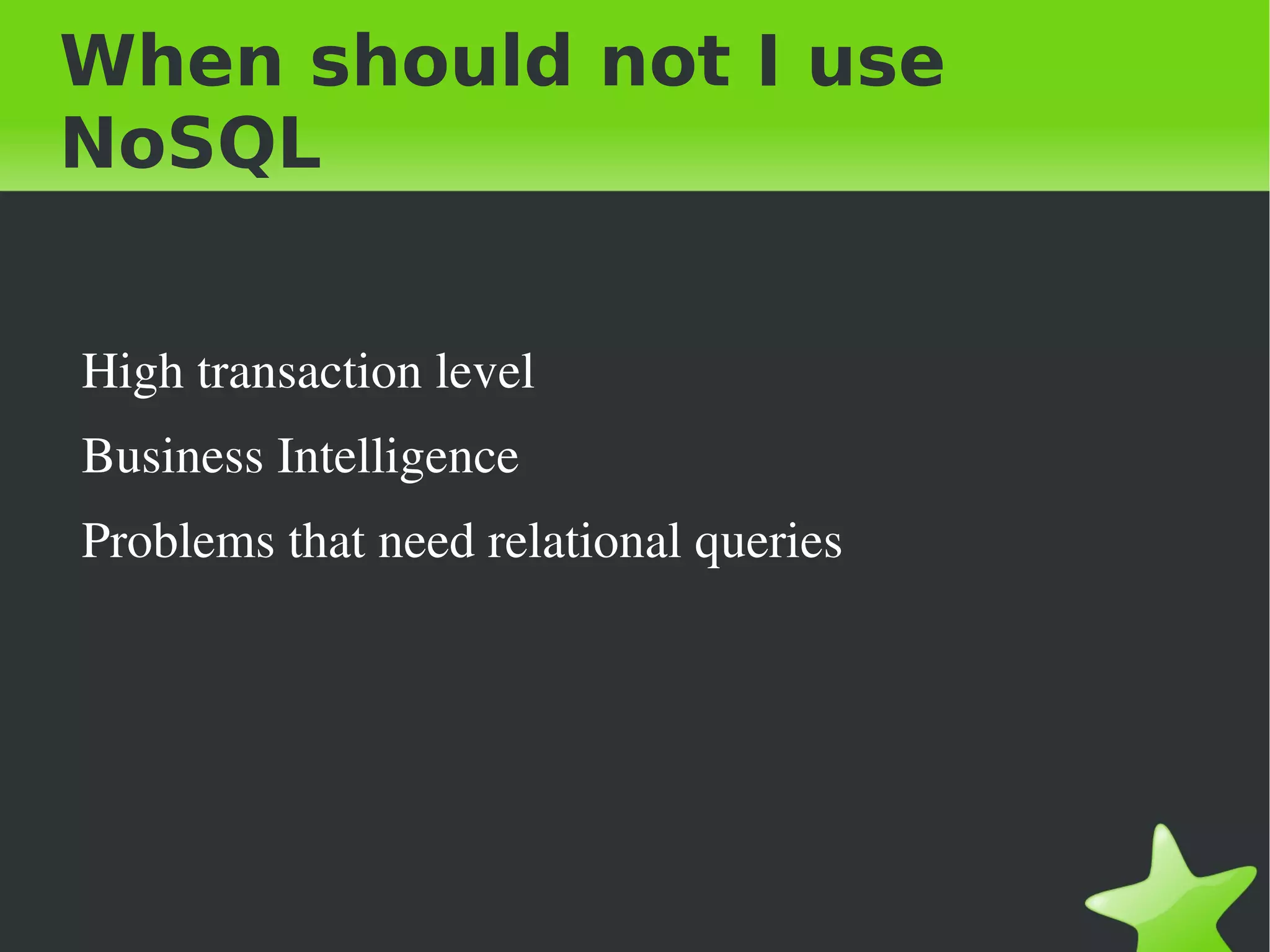 When should not I use NoSQL

High transaction level

Business Intelligence

Problems that need relational queries